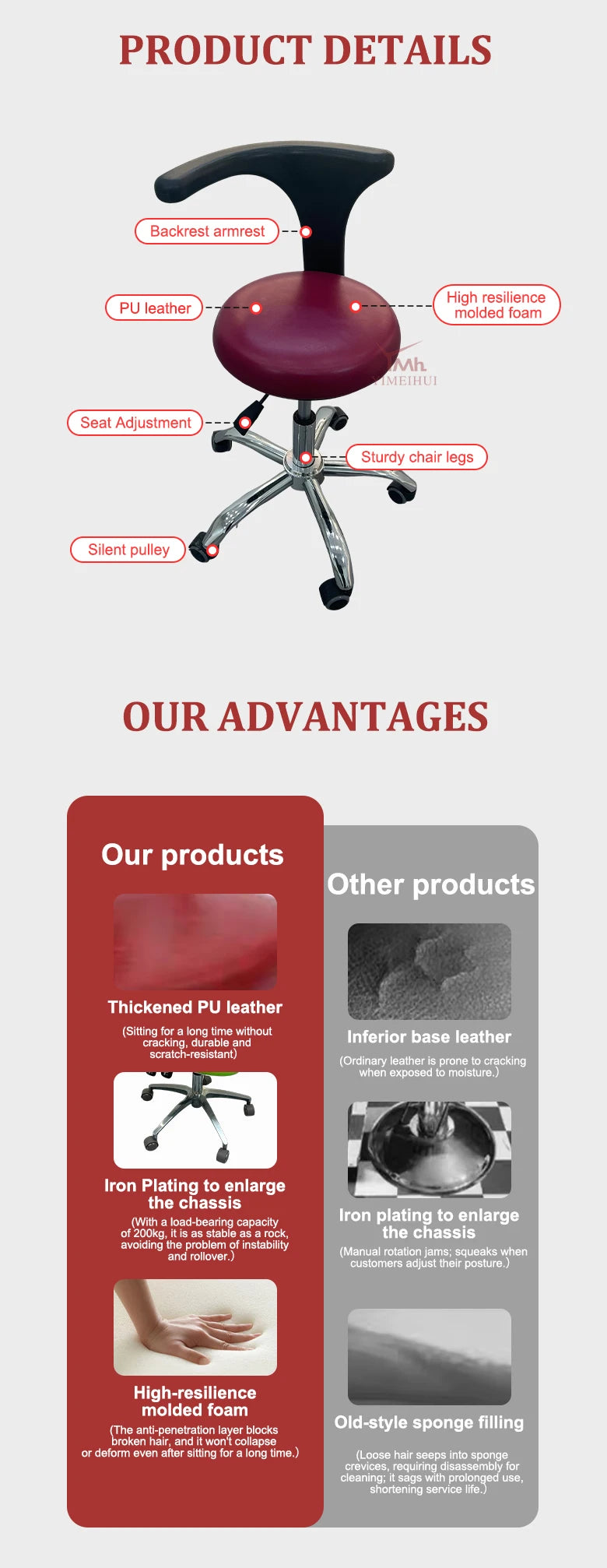 PRODUCT DETAILS

Backrest armrest

PU leather

High resilience molded foam

YMh
YIMEIHUI

Seat Adjustment

Sturdy chair legs

Silent pulley

OUR ADVANTAGES

Our products

Thickened PU leather

(Sitting for a long time without cracking, durable and scratch-resistant)

Iron Plating to enlarge the chassis

(With a load-bearing capacity of 200kg, it is as stable as a rock, avoiding the problem of instability and rollover.)

High-resilience molded foam

(The anti-penetration layer blocks broken hair, and it won't collapse or deform even after sitting for a long time.)

Other products

Inferior base leather

(Ordinary leather is prone to cracking when exposed to moisture.)

Iron plating to enlarge the chassis

(Manual rotation jams; squeaks when customers adjust their posture.)

Old-style sponge filling

(Loose hair seeps into sponge crevices, requiring disassembly for cleaning; it sags with prolonged use, shortening service life.)